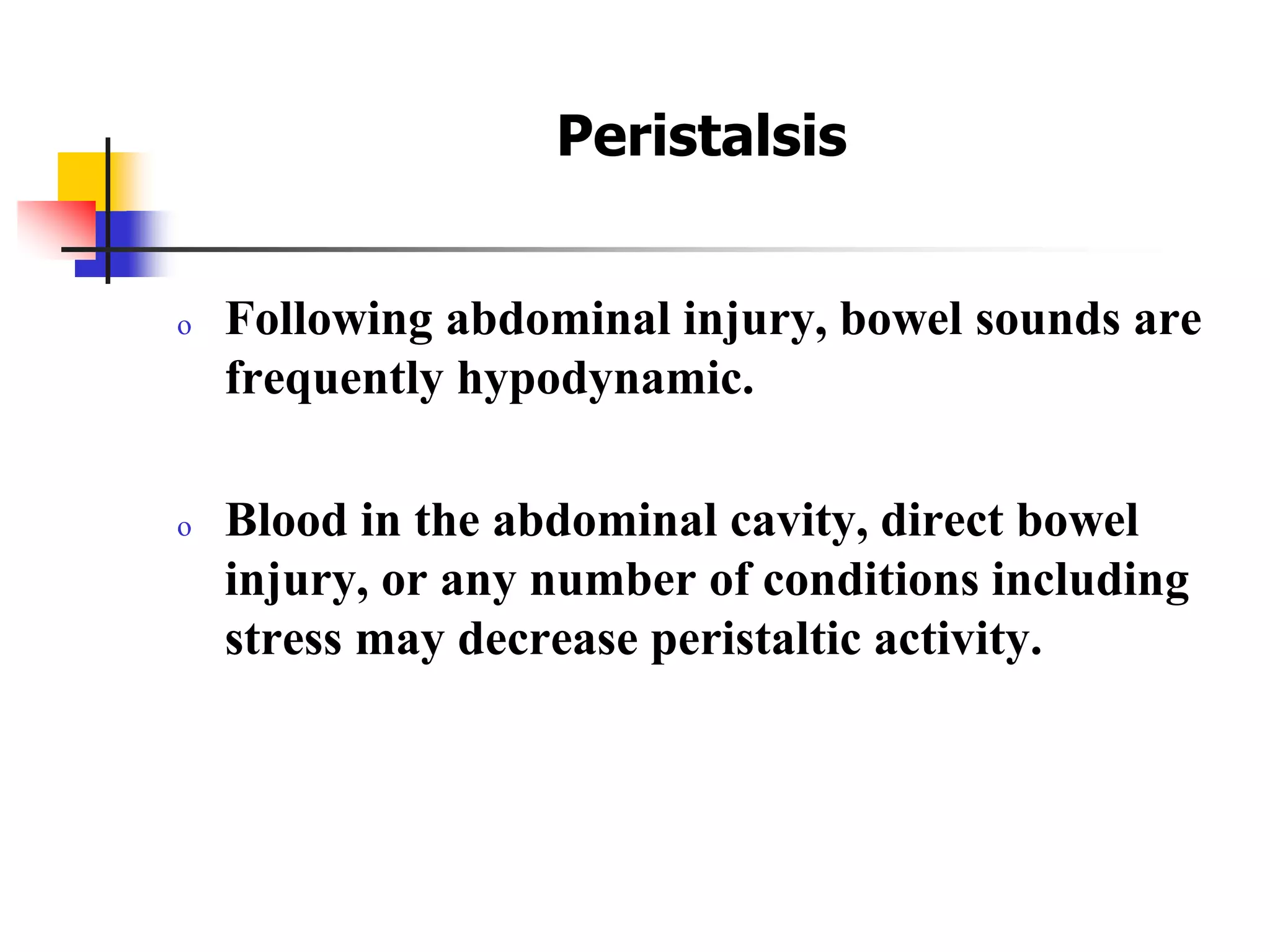 Peristalsis

o Following abdominal injury, bowel sounds are frequently hypodynamic.

o Blood in the abdominal cavity, direct bowel injury, or any number of conditions including stress may decrease peristaltic activity.